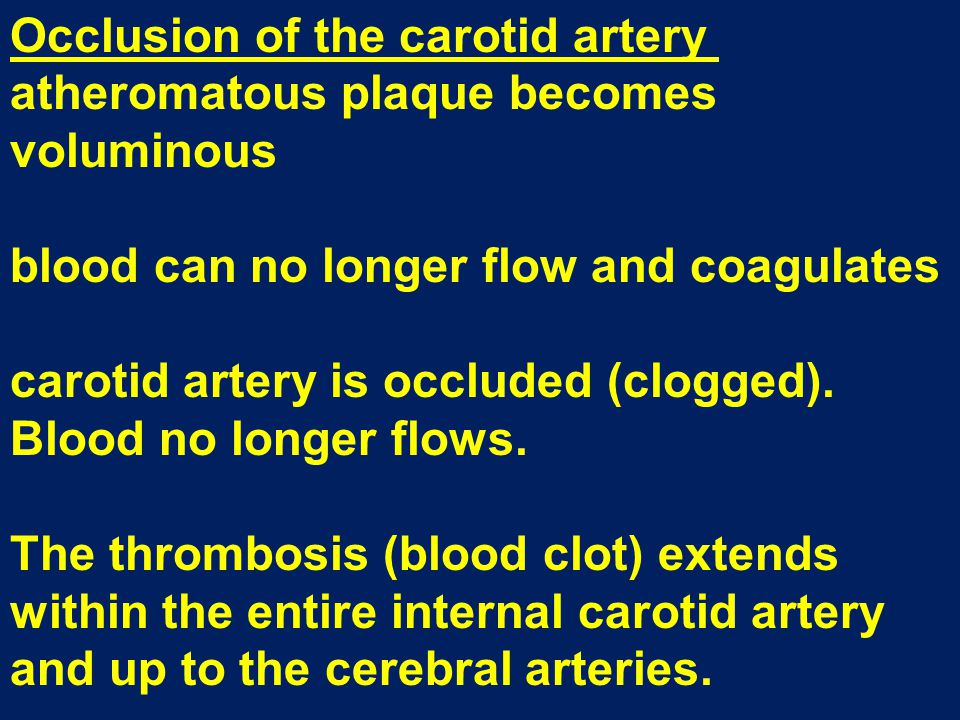 Occlusion of the carotid artery
atheromatous plaque becomes voluminous

blood can no longer flow and coagulates

carotid artery is occluded (clogged). Blood no longer flows.

The thrombosis (blood clot) extends within the entire internal carotid artery and up to the cerebral arteries.